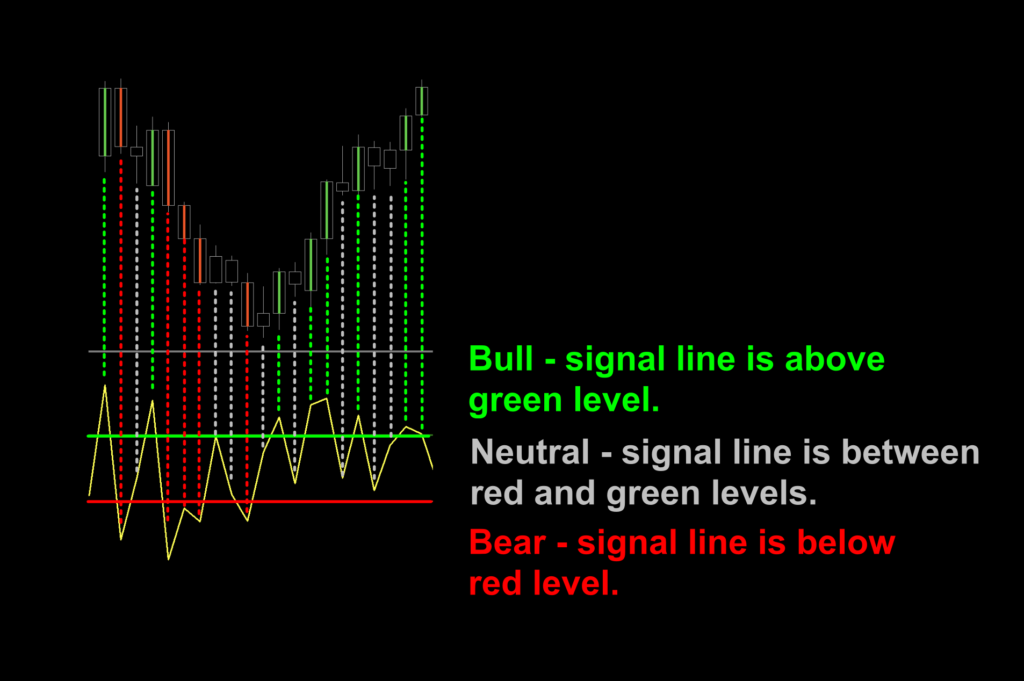 Bull - signal line is above green level.

Neutral - signal line is between red and green levels.

Bear - signal line is below red level.